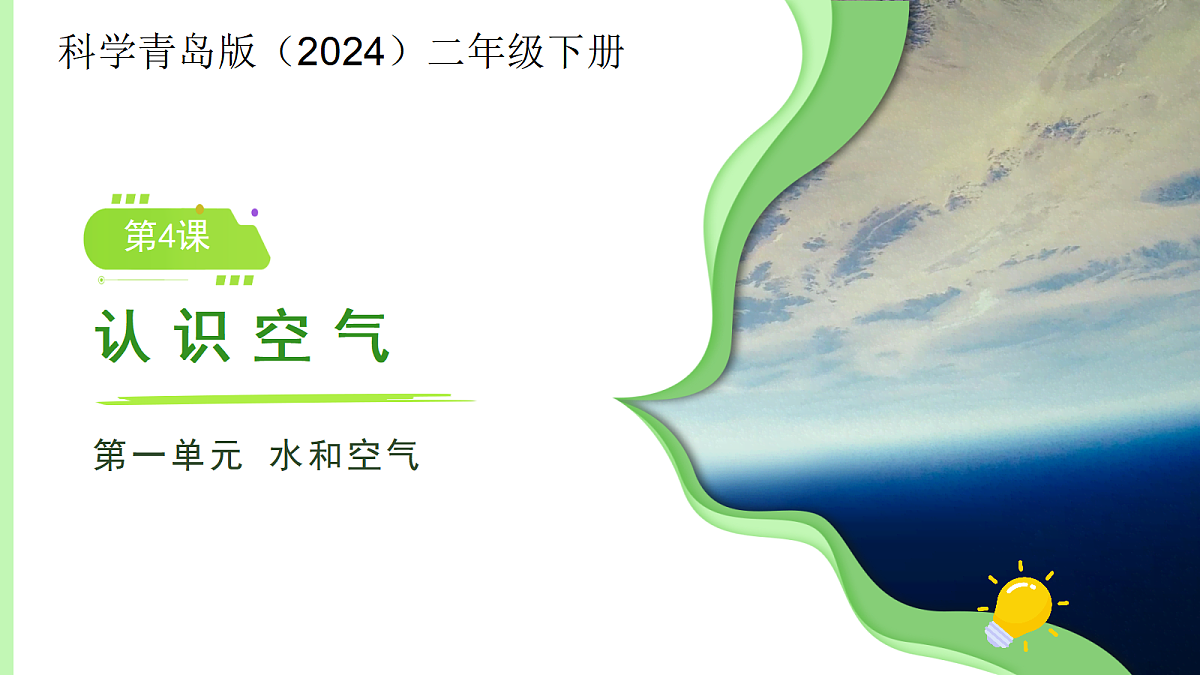 科学青岛版（2024）二年级下册

第4课

认识空气

第一单元 水和空气